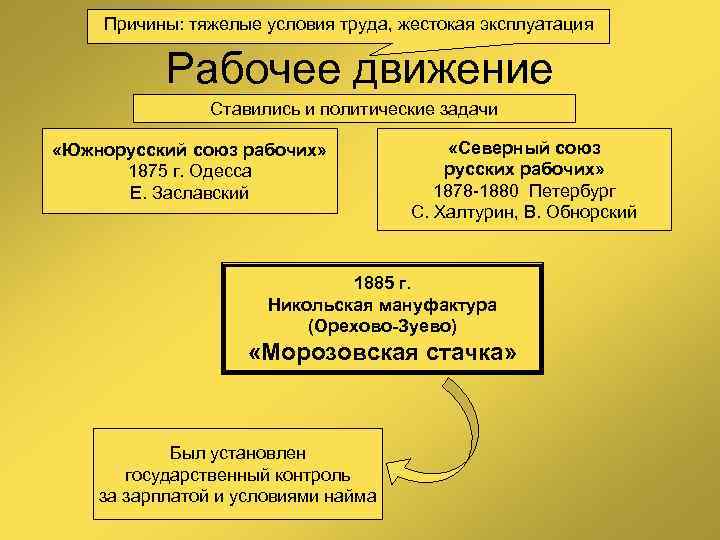 Причины: тяжелые условия труда, жестокая эксплуатация

Рабочее движение

Ставились и политические задачи

«Южнорусский союз рабочих»
1875 г. Одесса
Е. Заславский

«Северный союз русских рабочих»
1878-1880 Петербург
С. Халтурин, В. Обнорский

1885 г.
Никольская мануфактура
(Орехово-Зуево)
«Морозовская стачка»

Был установлен государственный контроль за зарплатой и условиями найма